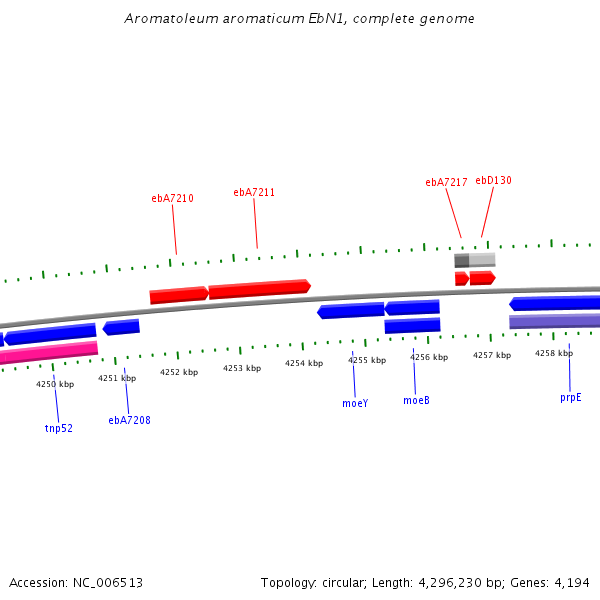 Aromatoleum aromaticum EbN1, complete genome

ebA7210
ebA7211
ebA7217
ebD130

4250 kbp
4251 kbp
4252 kbp
4253 kbp
4254 kbp
4255 kbp
4256 kbp
4257 kbp
4258 kbp

tnp52
ebA7208
moeY
moeB
prpE

Accession: NC_006513

Topology: circular; Length: 4,296,230 bp; Genes: 4,194